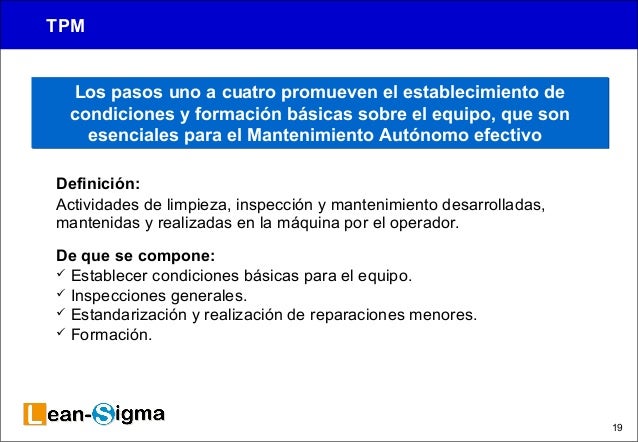 TPM

Los pasos uno a cuatro promueven el establecimiento de condiciones y formación básicas sobre el equipo, que son esenciales para el Mantenimiento Autónomo efectivo

Definición:
Actividades de limpieza, inspección y mantenimiento desarrolladas, mantenidas y realizadas en la máquina por el operador.

De que se compone:
✓ Establecer condiciones básicas para el equipo.
✓ Inspecciones generales.
✓ Estandarización y realización de reparaciones menores.
✓ Formación.

Lean-Sigma

19